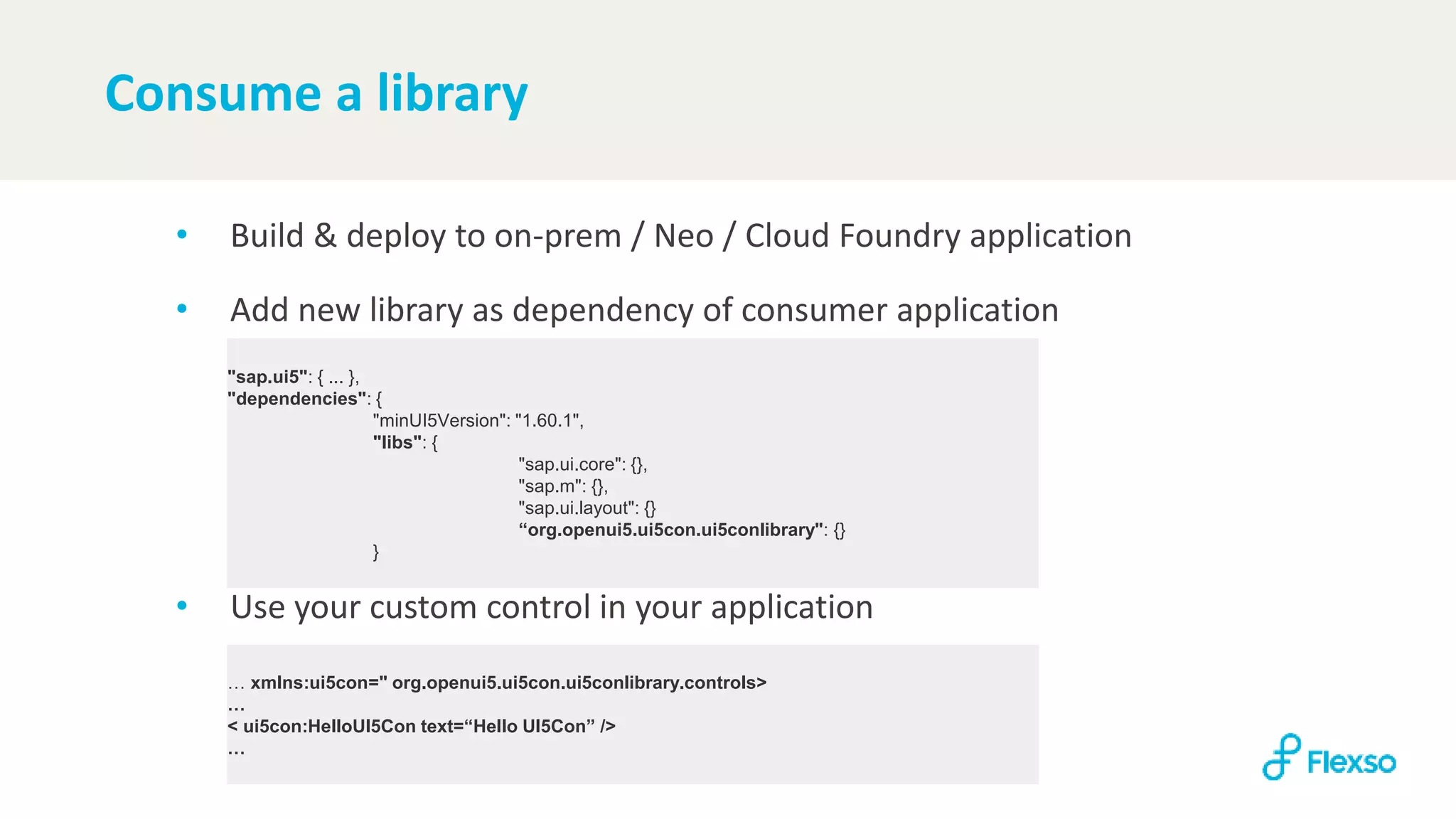 Consume a library

• Build & deploy to on-prem / Neo / Cloud Foundry application

• Add new library as dependency of consumer application

"sap.ui5": { ... },
"dependencies": {
"minUI5Version": "1.60.1",
"libs": {
"sap.ui.core": {},
"sap.m": {},
"sap.ui.layout": {}
“org.openui5.ui5con.ui5conlibrary": {}
}

• Use your custom control in your application

… xmlns:ui5con=" org.openui5.ui5con.ui5conlibrary.controls>
…
< ui5con:HelloUI5Con text=“Hello UI5Con” />
…

Flexso